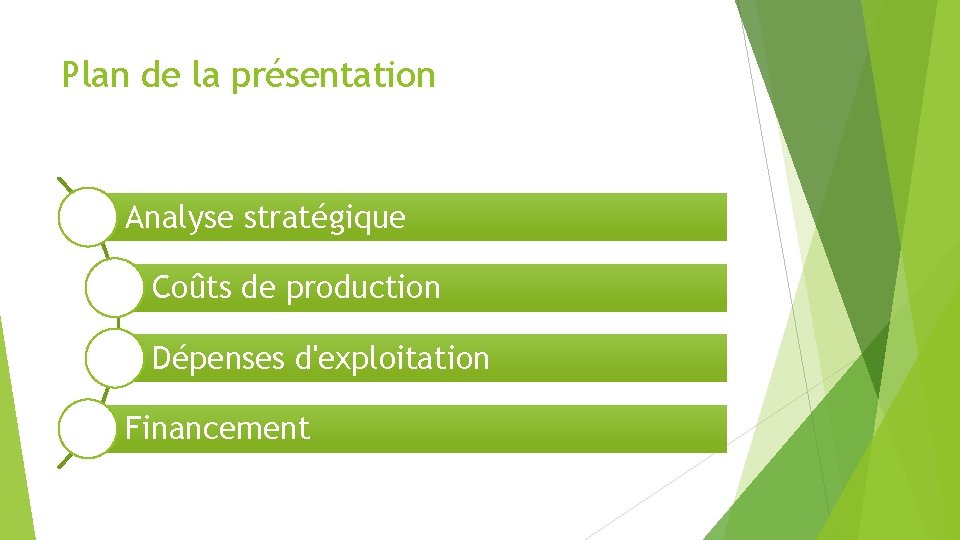 Plan de la présentation

Analyse stratégique

Coûts de production

Dépenses d'exploitation

Financement